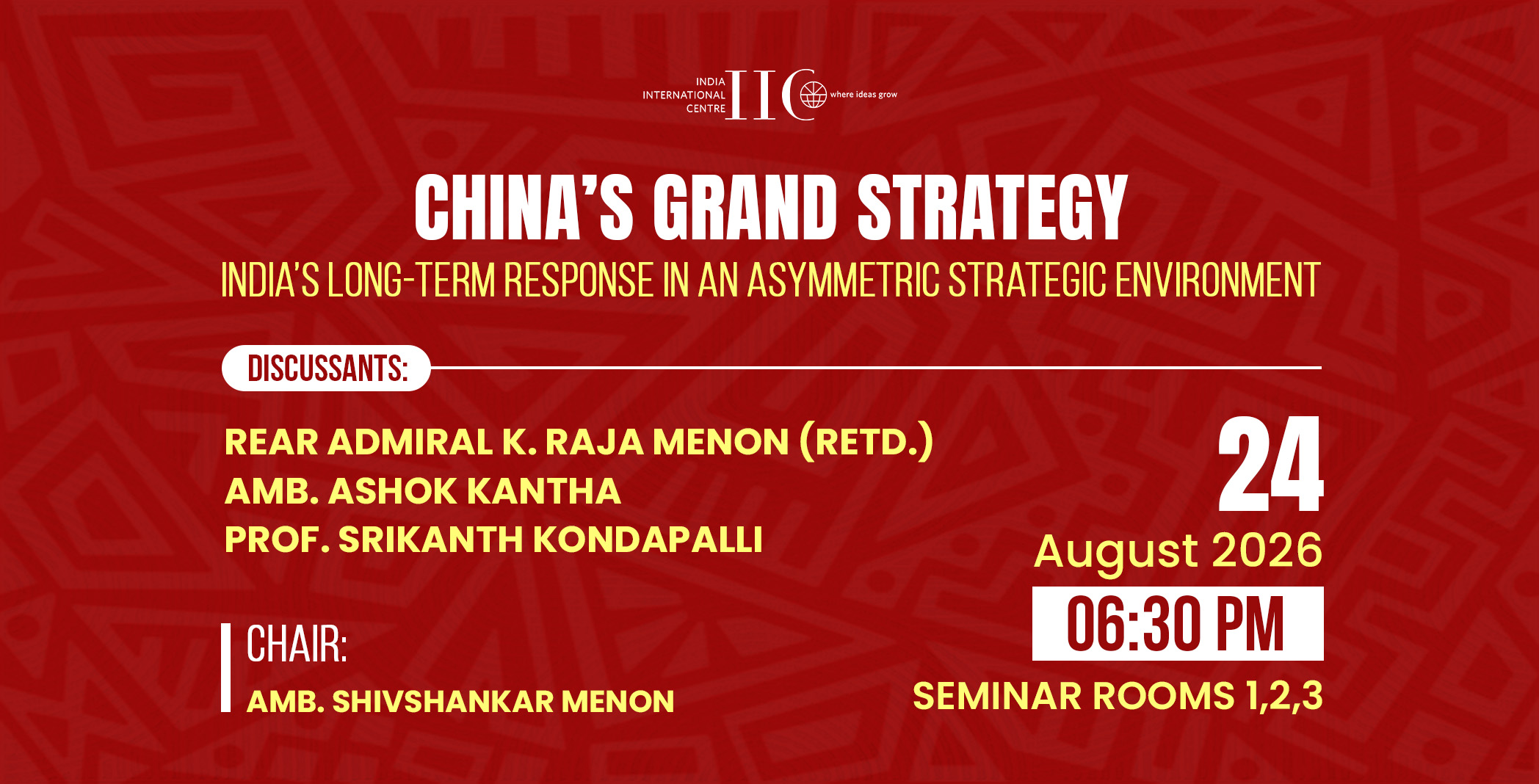 INDIA INTERNATIONAL CENTRE IIC where ideas grow

CHINA'S GRAND STRATEGY

INDIA'S LONG-TERM RESPONSE IN AN ASYMMETRIC STRATEGIC ENVIRONMENT

DISCUSSANTS:

REAR ADMIRAL K. RAJA MENON (RETD.)
AMB. ASHOK KANTHA
PROF. SRIKANTH KONDAPALLI

CHAIR:
AMB. SHIVSHANKAR MENON

24
August 2026
06:30 PM
SEMINAR ROOMS 1,2,3